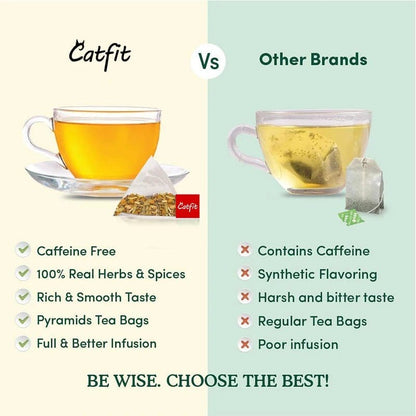 Catfit

Vs

Other Brands

Catfit

Caffeine Free
100% Real Herbs & Spices
Rich & Smooth Taste
Pyramids Tea Bags
Full & Better Infusion

Contains Caffeine
Synthetic Flavoring
Harsh and bitter taste
Regular Tea Bags
Poor infusion

BE WISE. CHOOSE THE BEST!